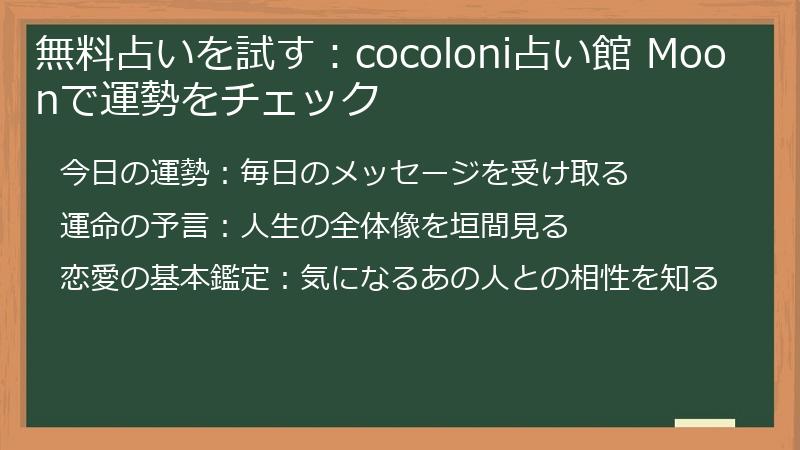 無料占いを試す：cocoloni占い館 Moonで運勢をチェック

今日の運勢：毎日のメッセージを受け取る

運命の予言：人生の全体像を垣間見る

恋愛の基本鑑定：気になるあの人との相性を知る